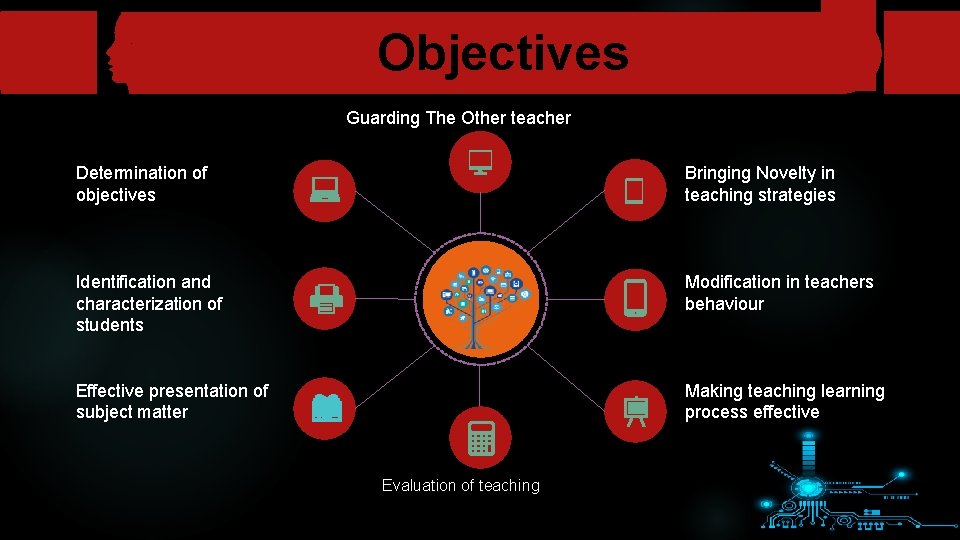 Objectives

Guarding The Other teacher

Determination of objectives

Identification and characterization of students

Effective presentation of subject matter

Bringing Novelty in teaching strategies

Modification in teachers behaviour

Making teaching learning process effective

Evaluation of teaching